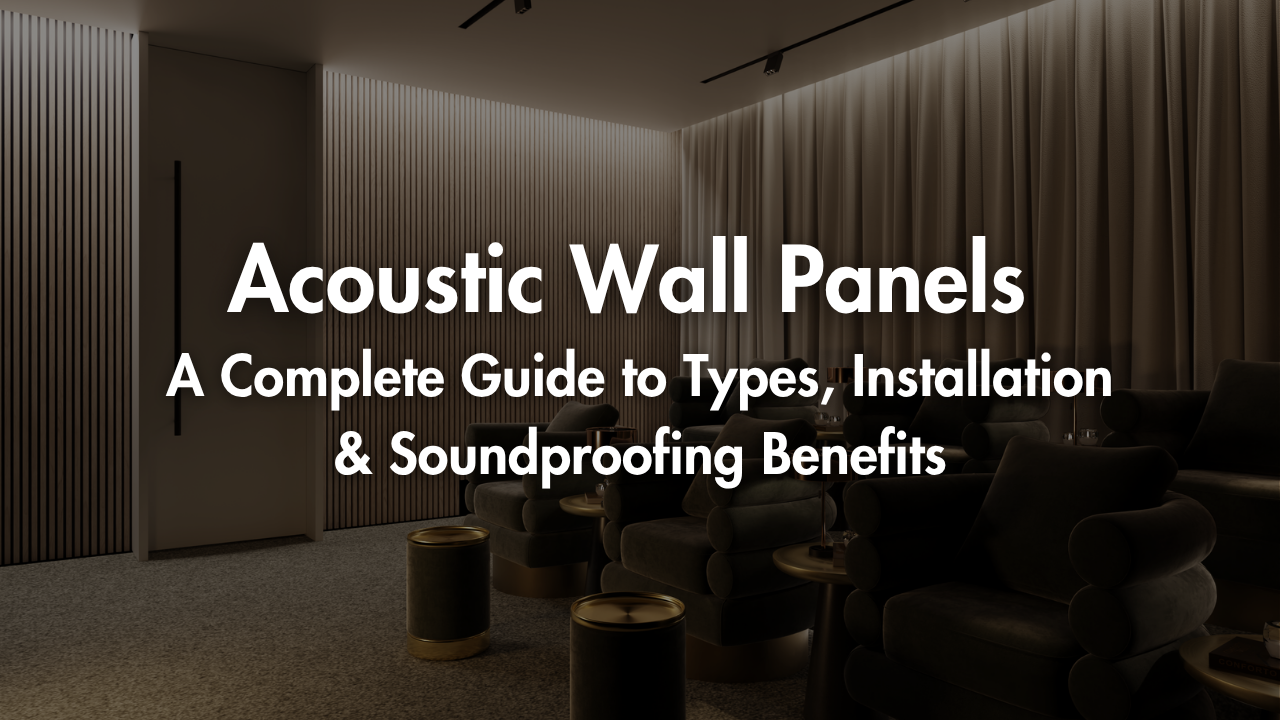 Acoustic Wall Panels
A Complete Guide to Types, Installation & Soundproofing Benefits